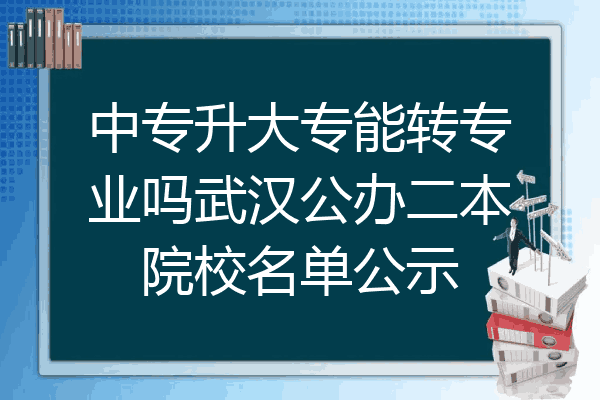 中专升大专能转专业吗武汉公办二本院校名单公示